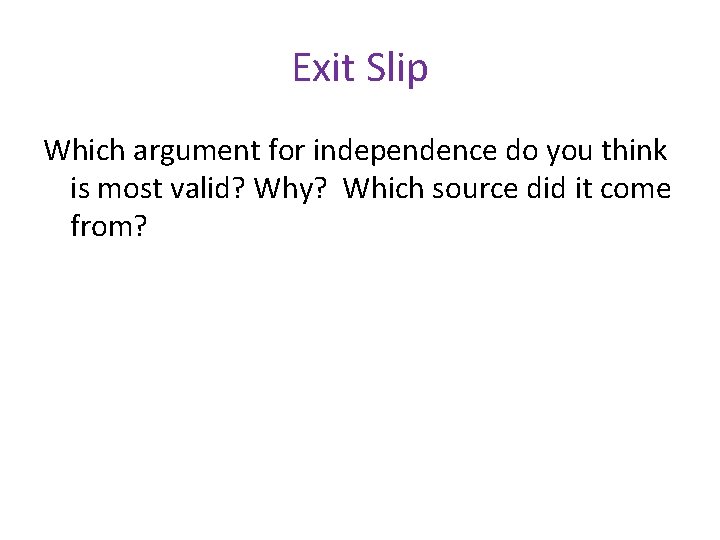 Exit Slip

Which argument for independence do you think is most valid? Why?  Which source did it come from?